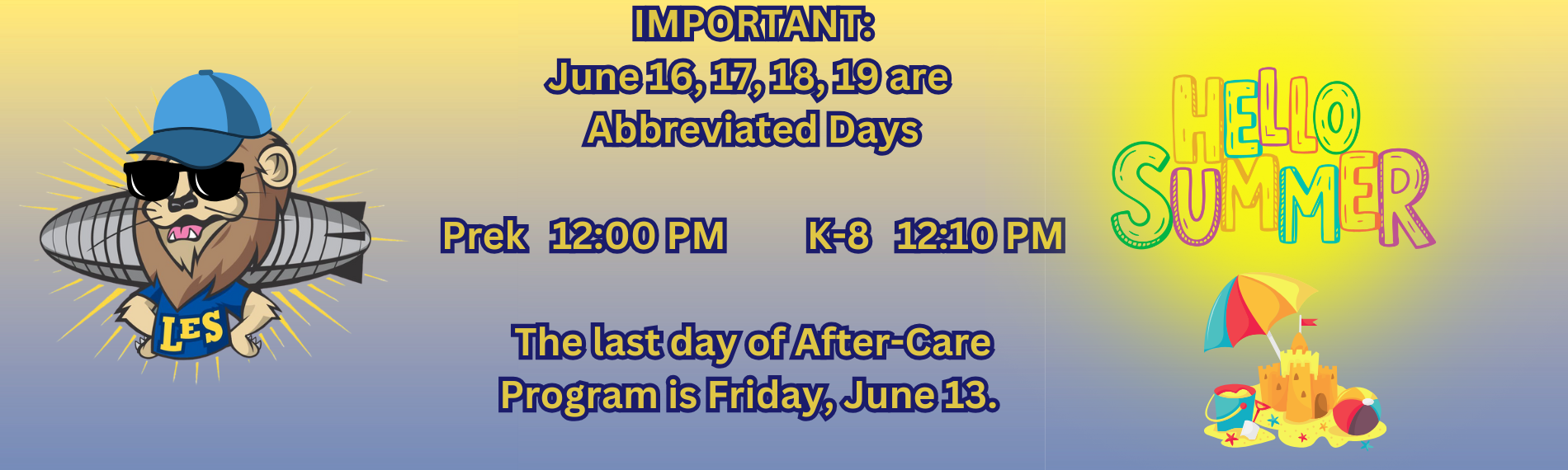 LES

IMPORTANT:
June 16, 17, 18, 19 are
Abbreviated Days

Prek 12:00 PM K-8 12:10 PM

The last day of After-Care
Program is Friday, June 13.

HELLO
SUMMER